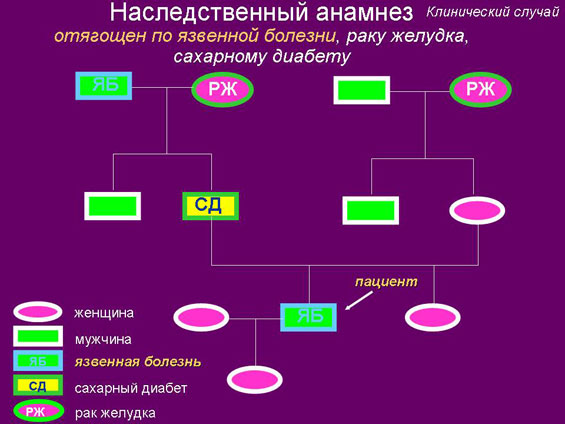 Наследственный анамнез Клинический случай

отягощен по язвенной болезни, раку желудка, сахарному диабету

ЯБ

РЖ

РЖ

СД

пациент

ЯБ

женщина

мужчина

ЯБ язвенная болезнь

СД сахарный диабет

РЖ рак желудка